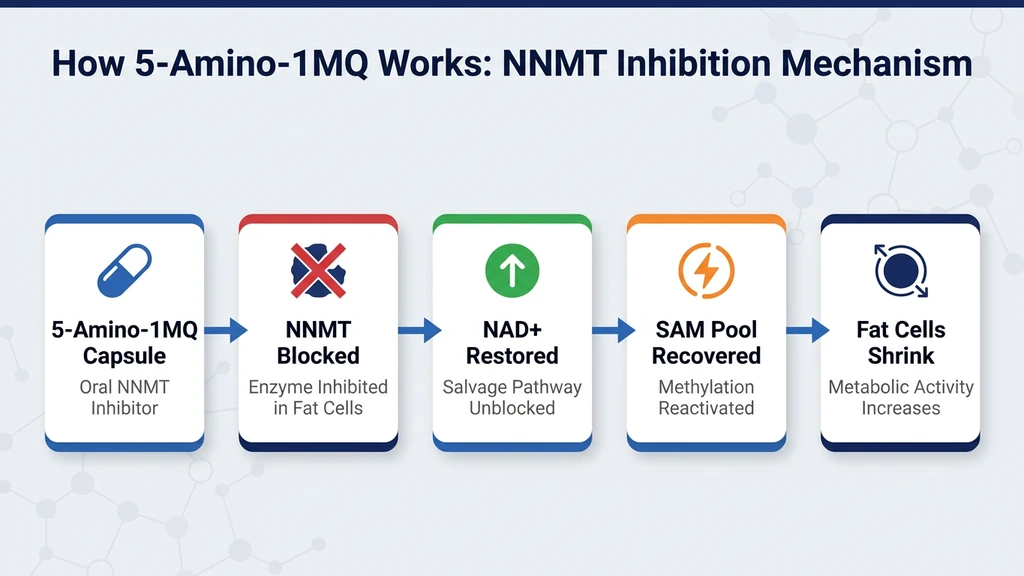 How 5-Amino-1MQ Works: NNMT Inhibition Mechanism

5-Amino-1MQ Capsule
Oral NNMT Inhibitor

NNMT Blocked
Enzyme Inhibited in Fat Cells

NAD+ Restored
Salvage Pathway Unblocked

SAM Pool Recovered
Methylation Reactivated

Fat Cells Shrink
Metabolic Activity Increases